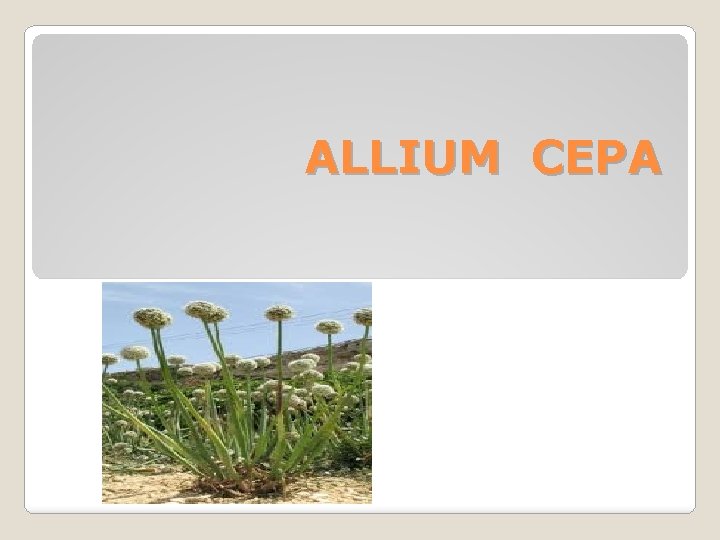 ALLIUM CEPA